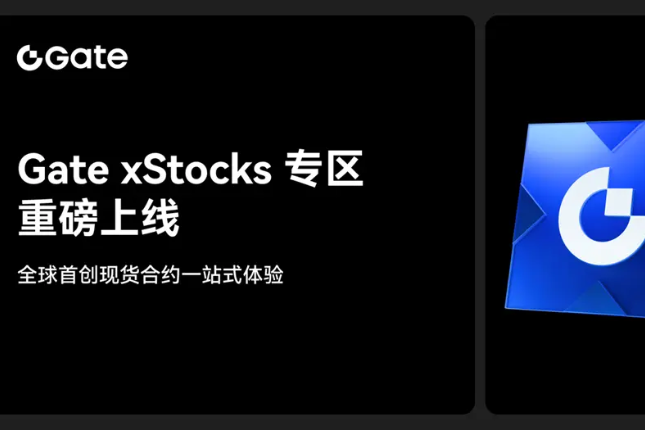 Gate

Gate xStocks 专区
重磅上线

全球首创现货合约一站式体验